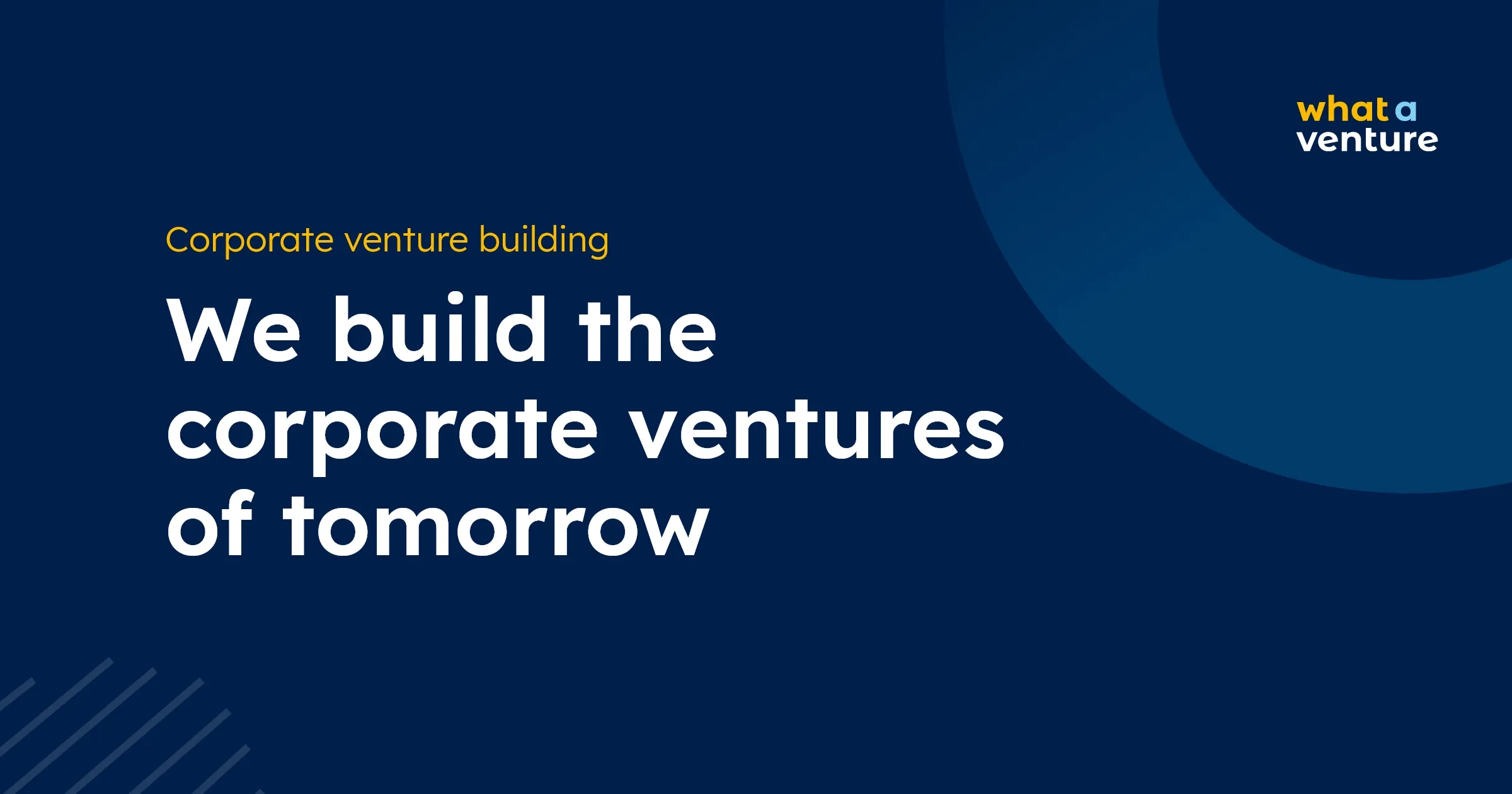 what a
venture

Corporate venture building

We build the corporate ventures of tomorrow